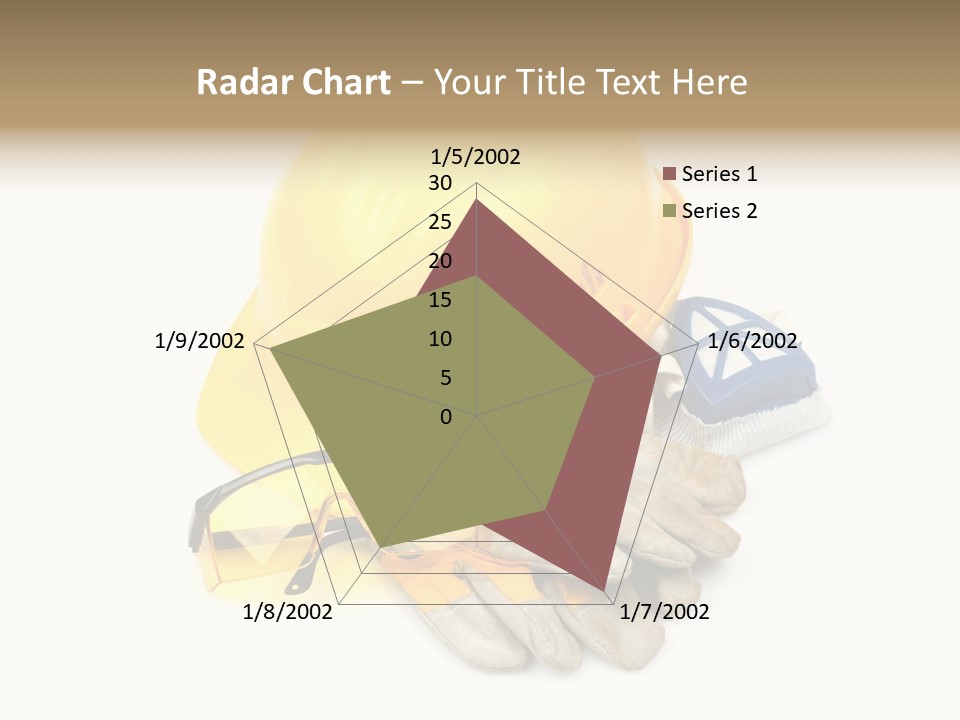 Radar Chart – Your Title Text Here

1/5/2002
30
25
20
15
10
5
0
1/6/2002
1/7/2002
1/8/2002
1/9/2002

Series 1
Series 2